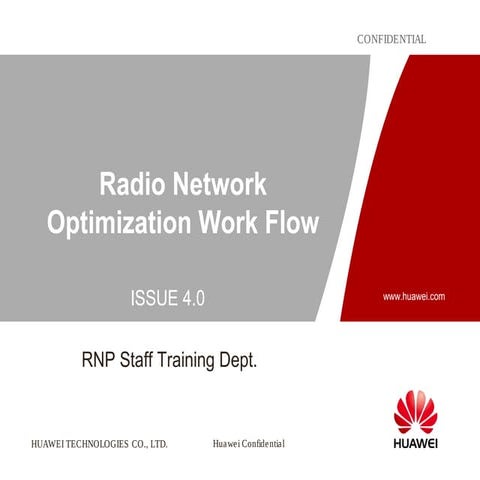 CONFIDENTIAL

Radio Network Optimization Work Flow

ISSUE 4.0

www.huawei.com

RNP Staff Training Dept.

HUAWEI TECHNOLOGIES CO., LTD.

Huawei Confidential

HUAWEI